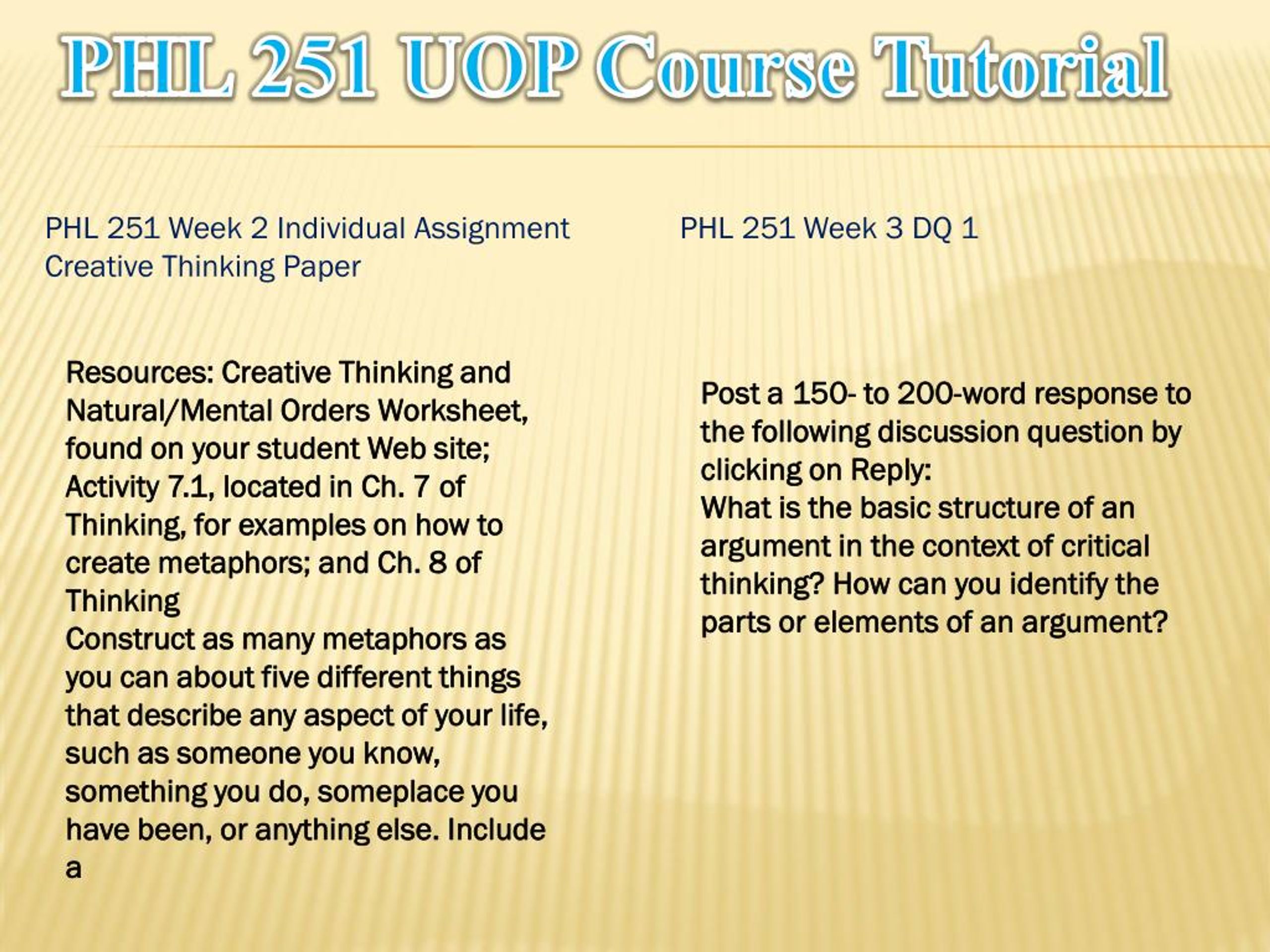 PHL 251 UOP Course Tutorial

PHL 251 Week 2 Individual Assignment Creative Thinking Paper

Resources: Creative Thinking and Natural/Mental Orders Worksheet, found on your student Web site; Activity 7.1, located in Ch. 7 of Thinking, for examples on how to create metaphors; and Ch. 8 of Thinking
Construct as many metaphors as you can about five different things that describe any aspect of your life, such as someone you know, something you do, someplace you have been, or anything else. Include a

PHL 251 Week 3 DQ 1

Post a 150- to 200-word response to the following discussion question by clicking on Reply:
What is the basic structure of an argument in the context of critical thinking? How can you identify the parts or elements of an argument?